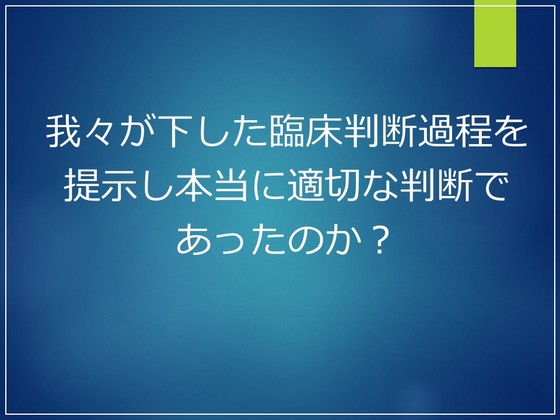 我々が下した臨床判断過程を提示し本当に適切な判断であったのか？